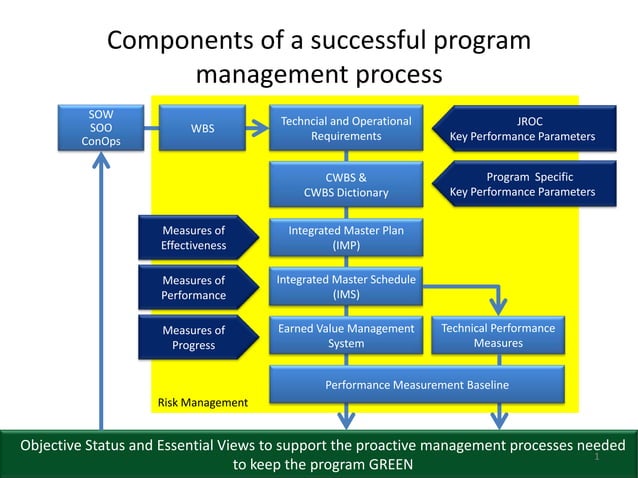 Components of a successful program management process

SOW
SOO
ConOps

WBS

Techncial and Operational Requirements

JROC
Key Performance Parameters

CWBS &
CWBS Dictionary

Program Specific
Key Performance Parameters

Measures of Effectiveness

Integrated Master Plan (IMP)

Measures of Performance

Integrated Master Schedule (IMS)

Measures of Progress

Earned Value Management System

Technical Performance Measures

Performance Measurement Baseline

Risk Management

Objective Status and Essential Views to support the proactive management processes needed to keep the program GREEN

1